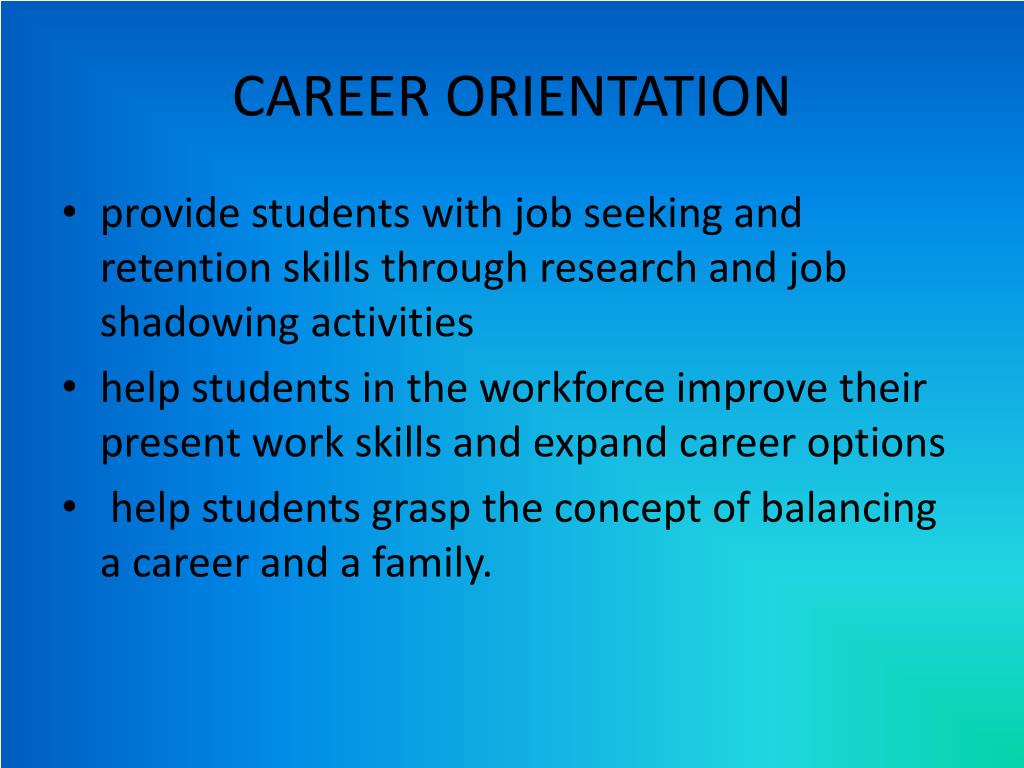 CAREER ORIENTATION

• provide students with job seeking and retention skills through research and job shadowing activities
• help students in the workforce improve their present work skills and expand career options
• help students grasp the concept of balancing a career and a family.